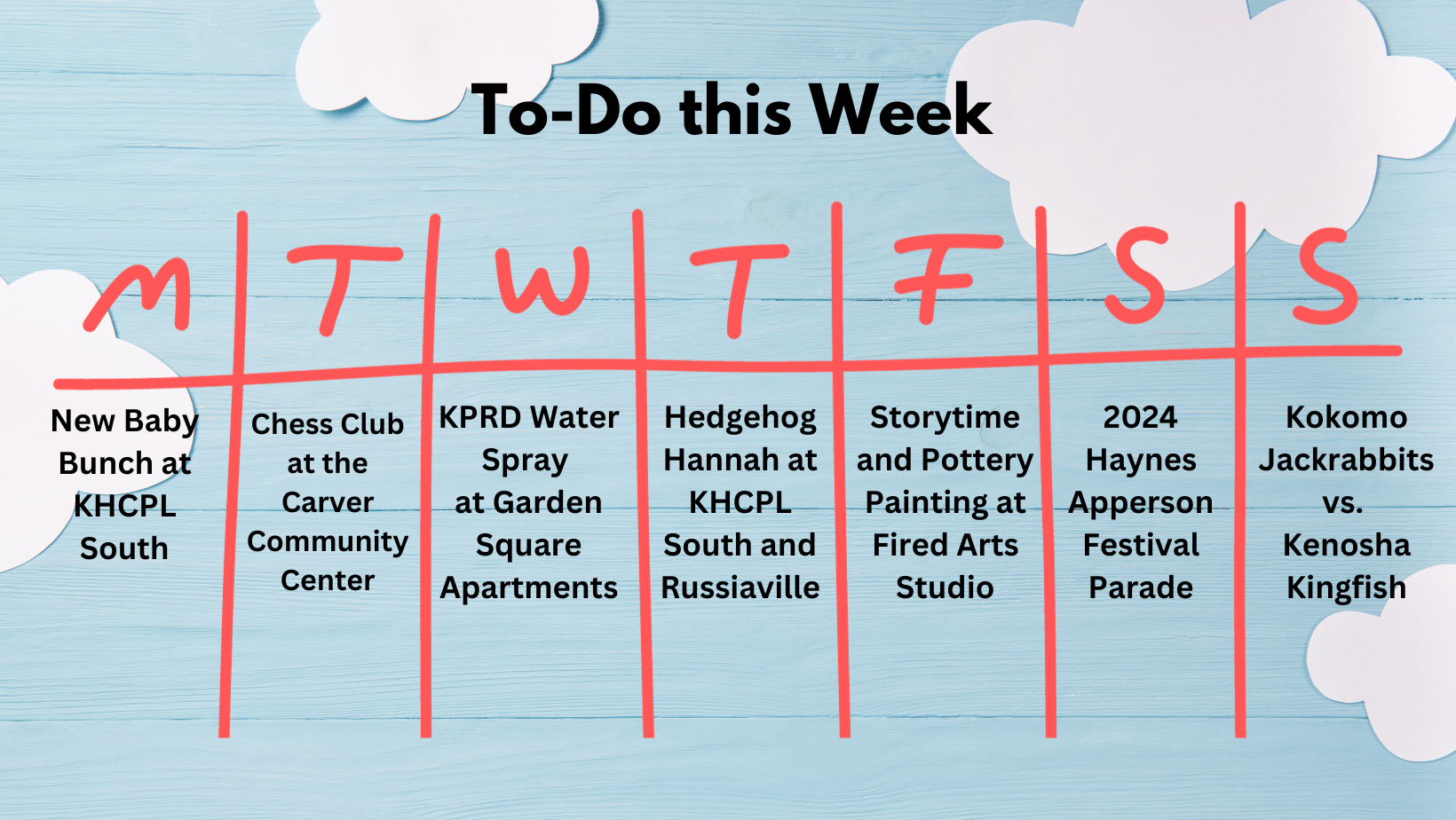 To-Do this Week

| M | T | W | T | F | S | S |
|---|---|---|---|---|---|---|
| New Baby Bunch at KHCPL South | Chess Club at the Carver Community Center | KPRD Water Spray at Garden Square Apartments | Hedgehog Hannah at KHCPL South and Russiaville | Storytime and Pottery Painting at Fired Arts Studio | 2024 Haynes Apperson Festival Parade | Kokomo Jackrabbits vs. Kenosha Kingfish |